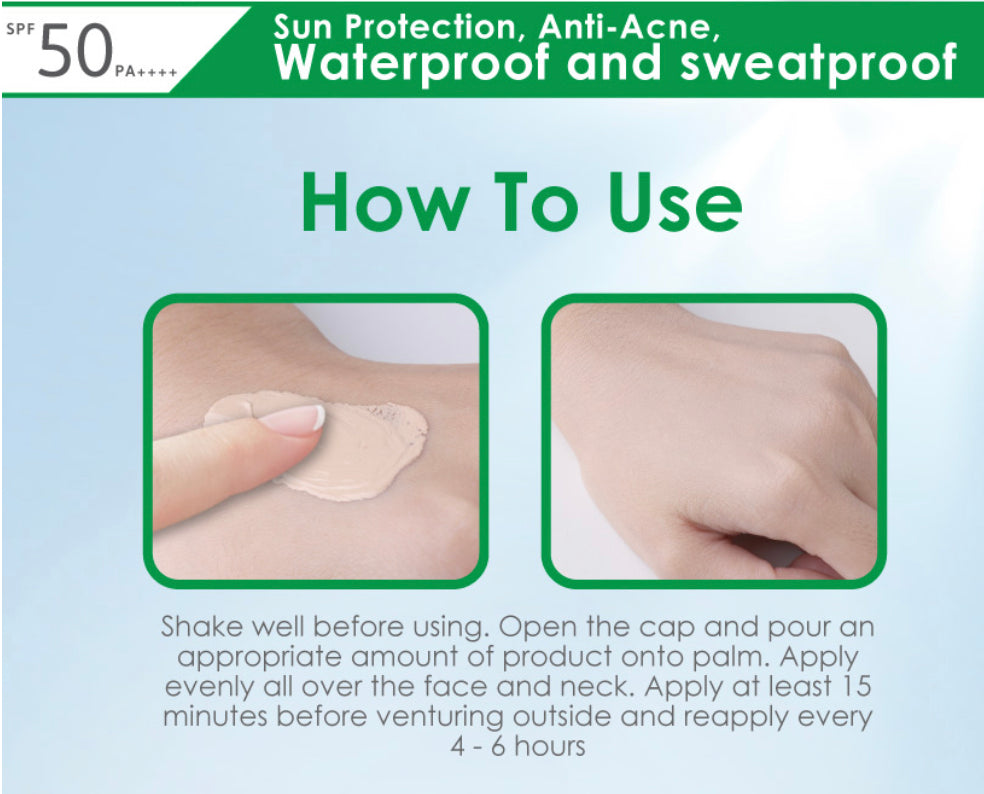 SPF 50 PA++++

Sun Protection, Anti-Acne,
Waterproof and sweatproof

How To Use

Shake well before using. Open the cap and pour an appropriate amount of product onto palm. Apply evenly all over the face and neck. Apply at least 15 minutes before venturing outside and reapply every 4 - 6 hours